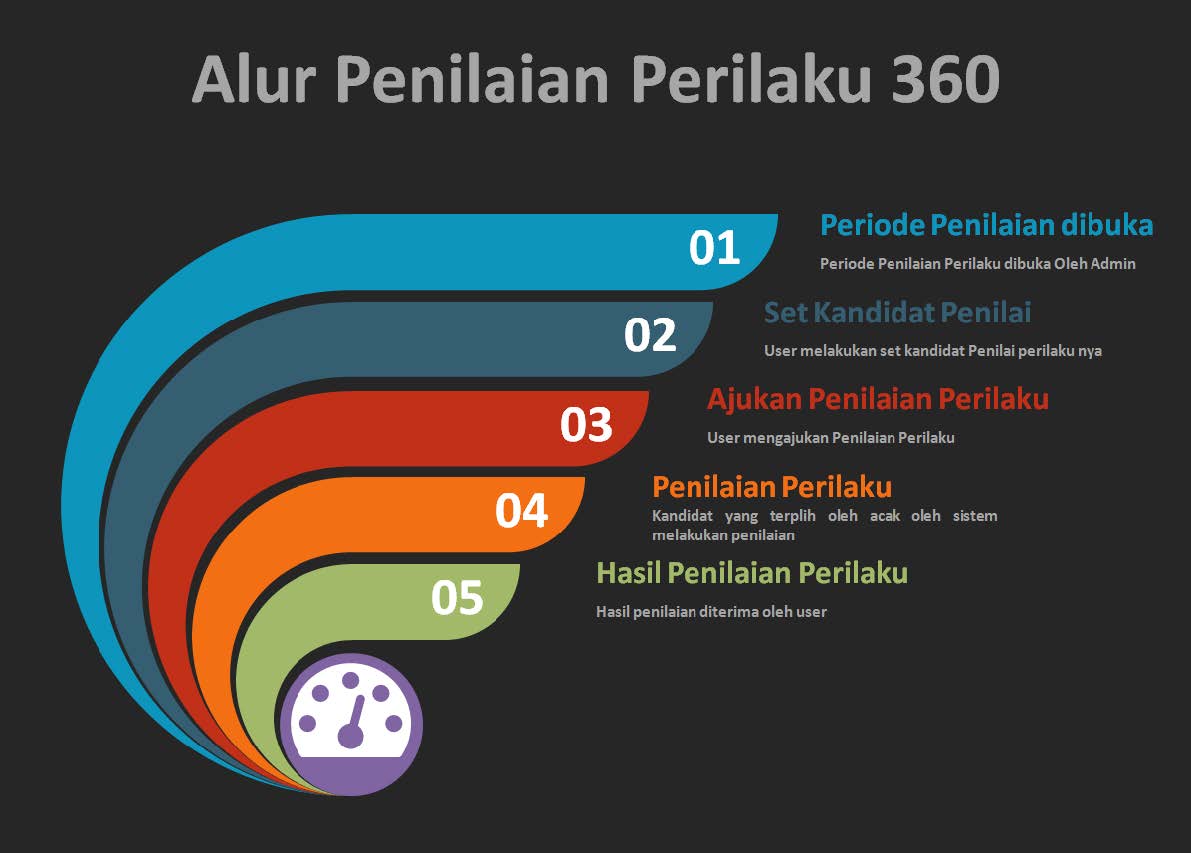 Alur Penilaian Perilaku 360

01
Periode Penilaian dibuka
Periode Penilaian Perilaku dibuka Oleh Admin

02
Set Kandidat Penilai
User melakukan set kandidat Penilai perilaku nya

03
Ajukan Penilaian Perilaku
User mengajukan Penilaian Perilaku

04
Penilaian Perilaku
Kandidat yang terplih oleh acak oleh sistem melakukan penilaian

05
Hasil Penilaian Perilaku
Hasil penilaian diterima oleh user